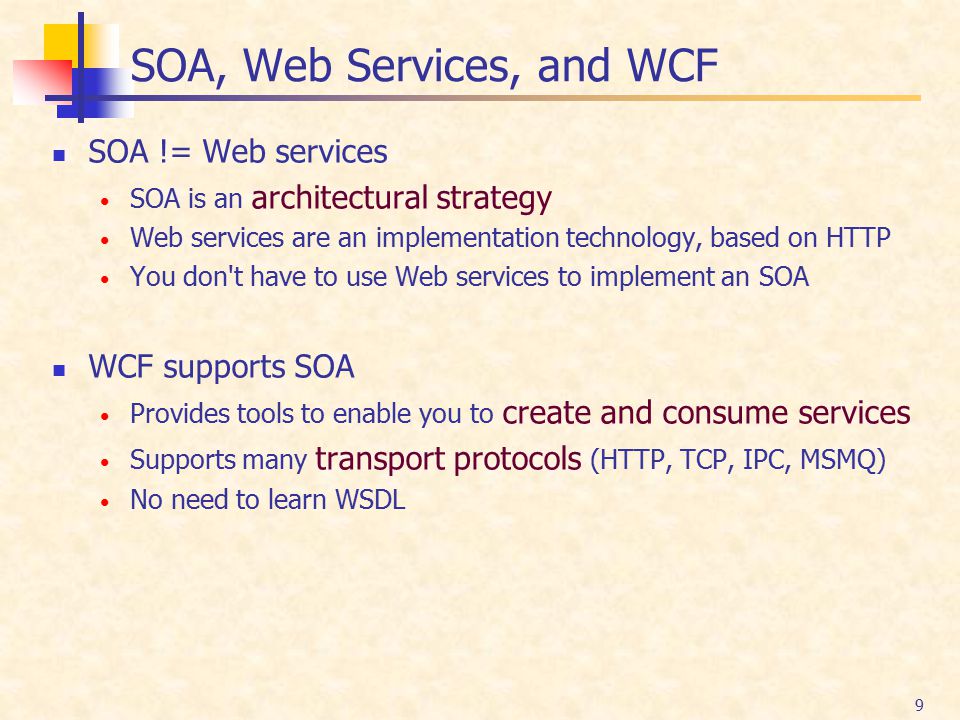 SOA, Web Services, and WCF

- SOA != Web services
  - SOA is an architectural strategy
  - Web services are an implementation technology, based on HTTP
  - You don't have to use Web services to implement an SOA

- WCF supports SOA
  - Provides tools to enable you to create and consume services
  - Supports many transport protocols (HTTP, TCP, IPC, MSMQ)
  - No need to learn WSDL

9